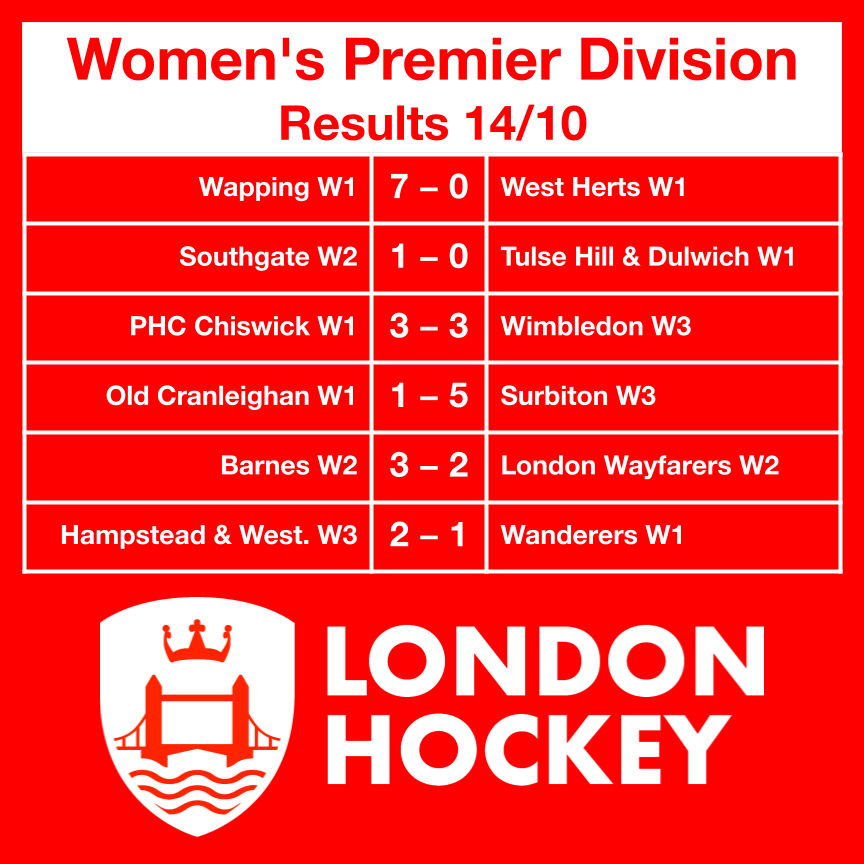 Women's Premier Division
Results 14/10

| | | |
|---|---|---|
| Wapping W1 | 7 – 0 | West Herts W1 |
| Southgate W2 | 1 – 0 | Tulse Hill & Dulwich W1 |
| PHC Chiswick W1 | 3 – 3 | Wimbledon W3 |
| Old Cranleighan W1 | 1 – 5 | Surbiton W3 |
| Barnes W2 | 3 – 2 | London Wayfarers W2 |
| Hampstead & West. W3 | 2 – 1 | Wanderers W1 |

LONDON HOCKEY